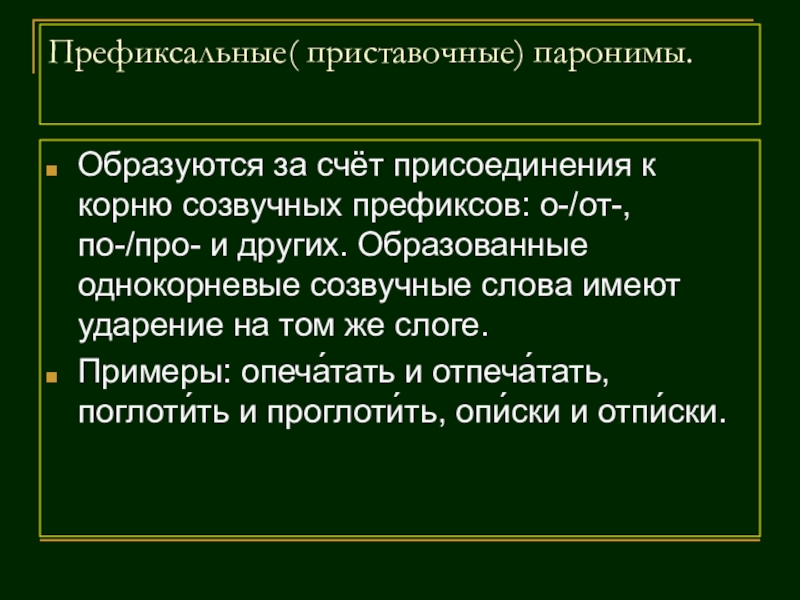 Префиксальные( приставочные) паронимы.

Образуются за счёт присоединения к корню созвучных префиксов: о-/от-, по-/про- и других. Образованные однокорневые созвучные слова имеют ударение на том же слоге.

Примеры: опеча́тать и отпеча́тать, поглоти́ть и проглоти́ть, опи́ски и отпи́ски.